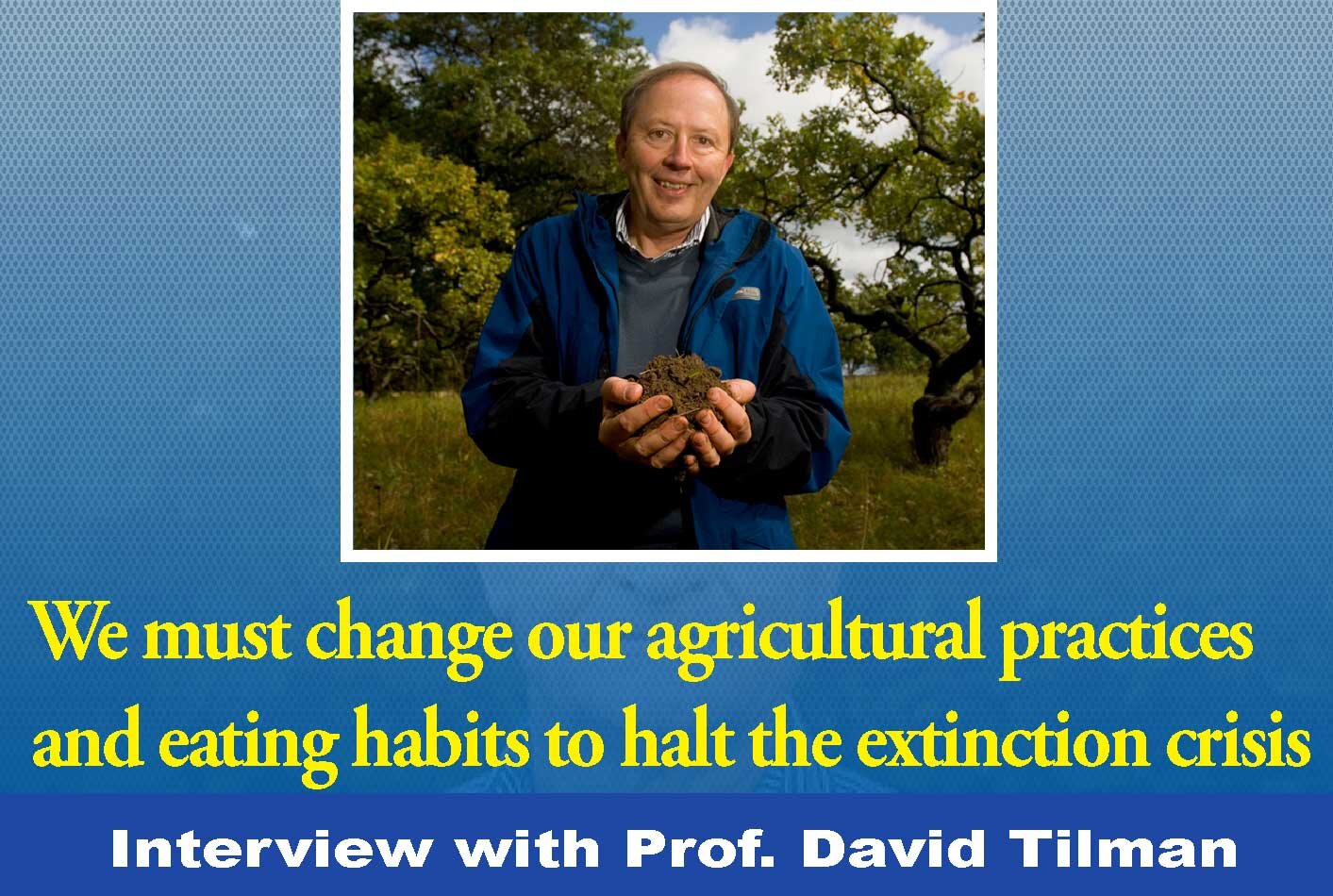 We must change our agricultural practices and eating habits to halt the extinction crisis

Interview with Prof. David Tilman